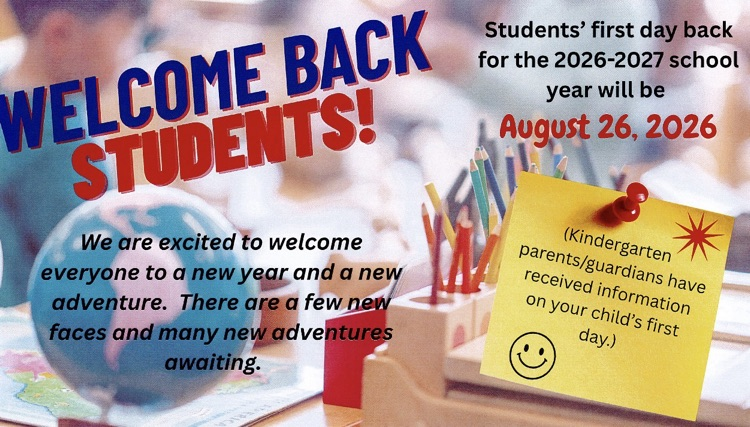 WELCOME BACK STUDENTS!

Students' first day back for the 2026-2027 school year will be

August 26, 2026

We are excited to welcome everyone to a new year and a new adventure. There are a few new faces and many new adventures awaiting.

(Kindergarten parents/guardians have received information on your child's first day.)